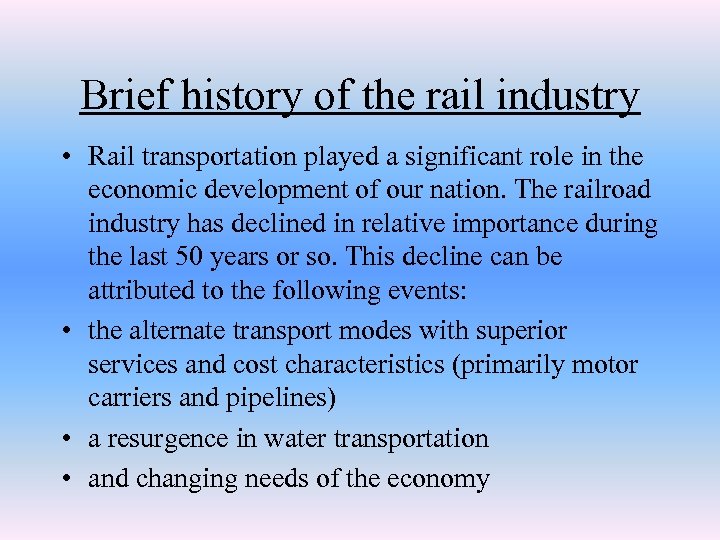 Brief history of the rail industry

• Rail transportation played a significant role in the economic development of our nation. The railroad industry has declined in relative importance during the last 50 years or so. This decline can be attributed to the following events:
• the alternate transport modes with superior services and cost characteristics (primarily motor carriers and pipelines)
• a resurgence in water transportation
• and changing needs of the economy